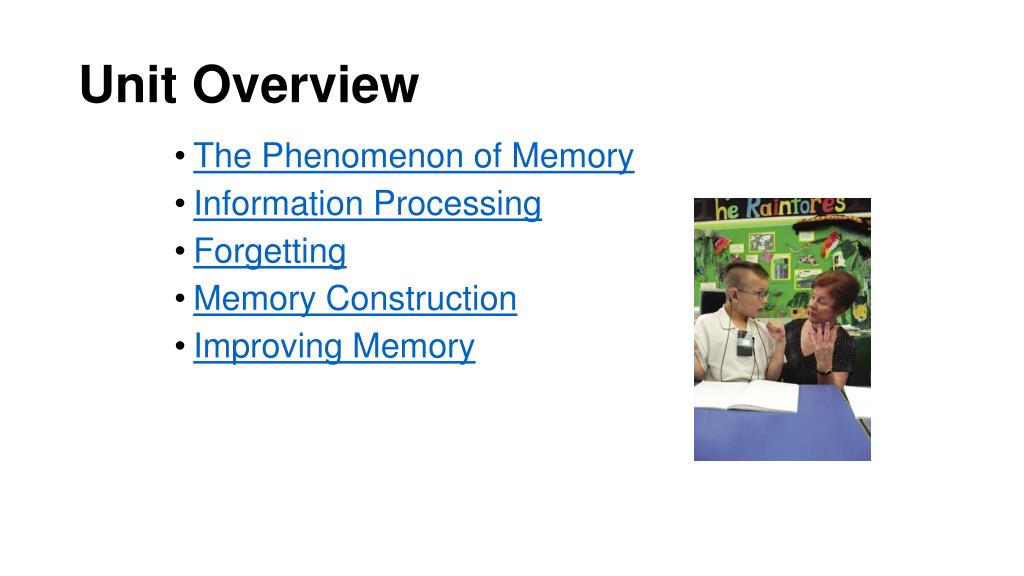 Unit Overview

• The Phenomenon of Memory
• Information Processing
• Forgetting
• Memory Construction
• Improving Memory

he Rainfores